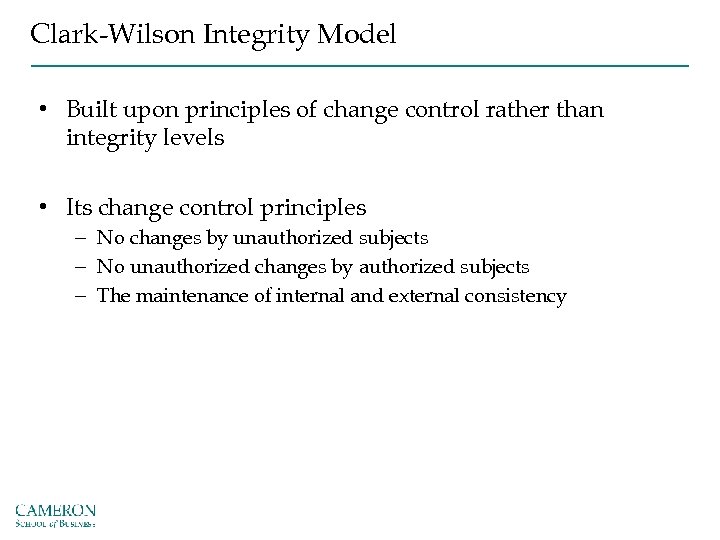 Clark-Wilson Integrity Model

• Built upon principles of change control rather than integrity levels

• Its change control principles
– No changes by unauthorized subjects
– No unauthorized changes by authorized subjects
– The maintenance of internal and external consistency

CAMERON
School of Business